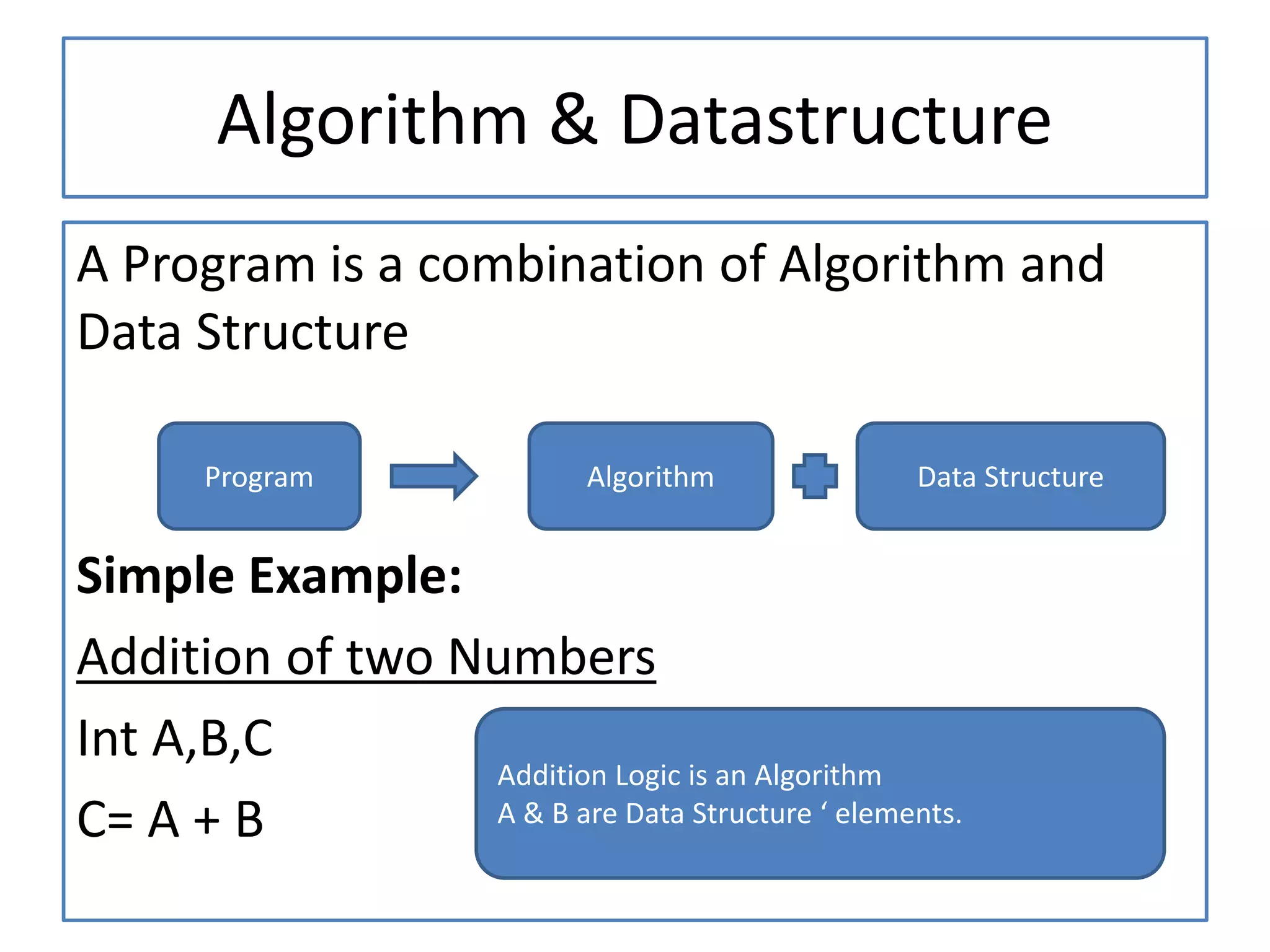 Algorithm & Datastructure

A Program is a combination of Algorithm and Data Structure

Program

Algorithm

Data Structure

**Simple Example:**

Addition of two Numbers

Int A,B,C

C= A + B

Addition Logic is an Algorithm
A & B are Data Structure ‘ elements.